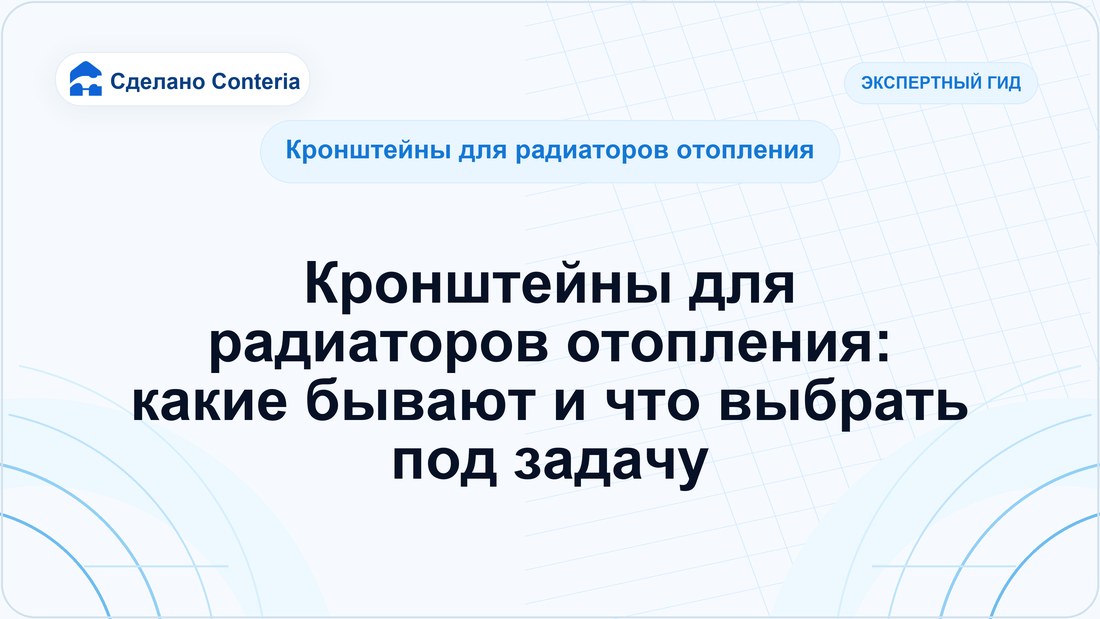 Сделано Conteria

ЭКСПЕРТНЫЙ ГИД

Кронштейны для радиаторов отопления

Кронштейны для радиаторов отопления: какие бывают и что выбрать под задачу